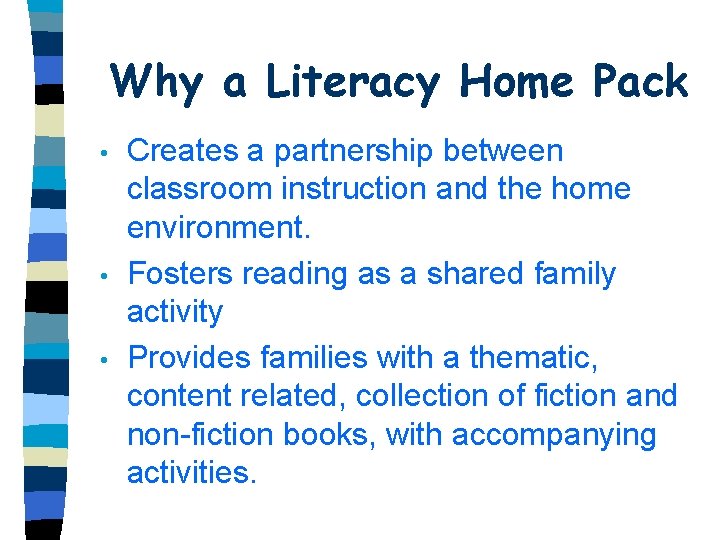 Why a Literacy Home Pack

• Creates a partnership between classroom instruction and the home environment.

• Fosters reading as a shared family activity

• Provides families with a thematic, content related, collection of fiction and non-fiction books, with accompanying activities.